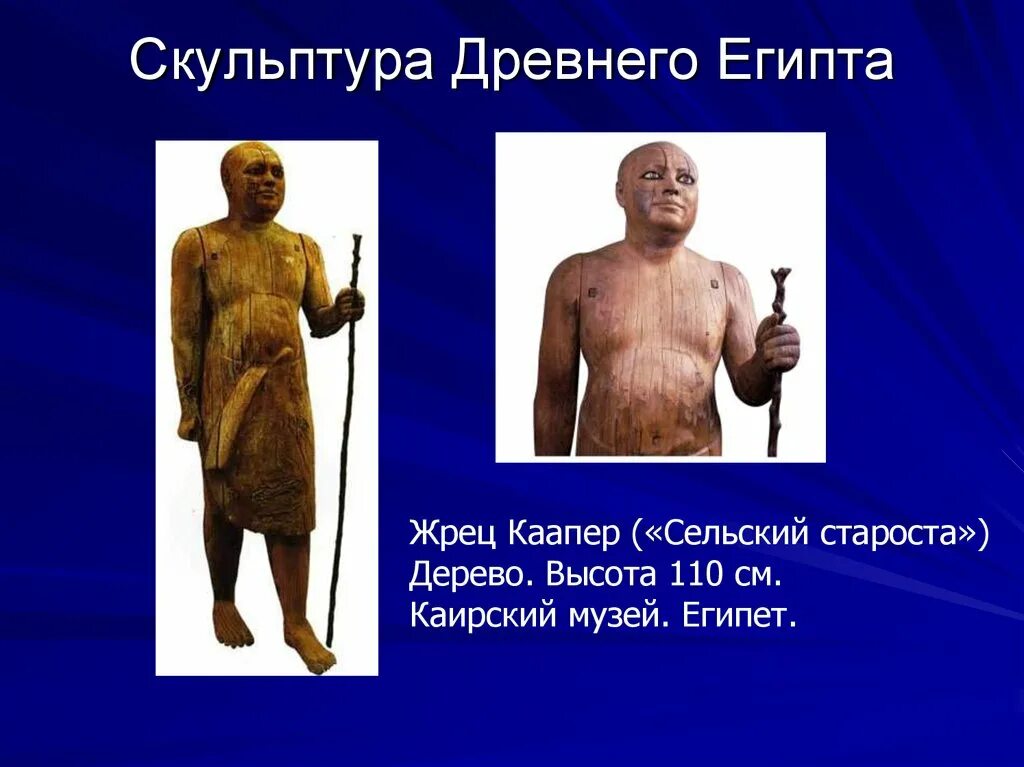 Скульптура Древнего Египта

Жрец Каапер («Сельский староста»)
Дерево. Высота 110 см.
Каирский музей. Египет.